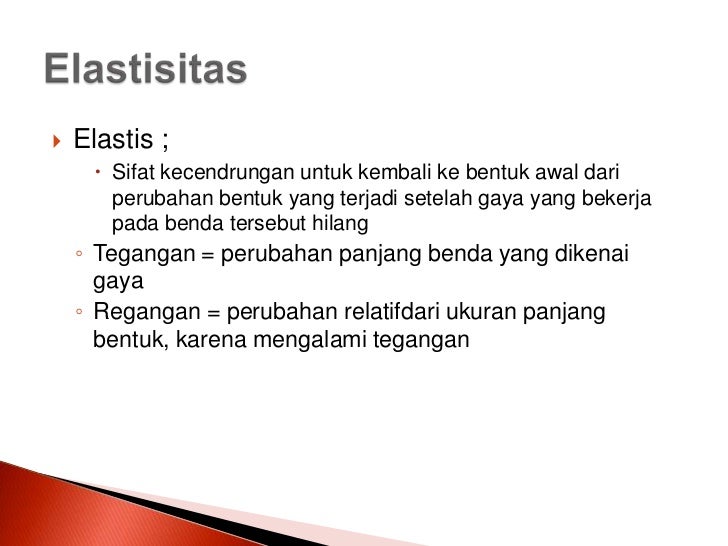 Elastisitas

Elastis ;

Sifat kecendrungan untuk kembali ke bentuk awal dari perubahan bentuk yang terjadi setelah gaya yang bekerja pada benda tersebut hilang

Tegangan = perubahan panjang benda yang dikenai gaya

Regangan = perubahan relatifdari ukuran panjang bentuk, karena mengalami tegangan